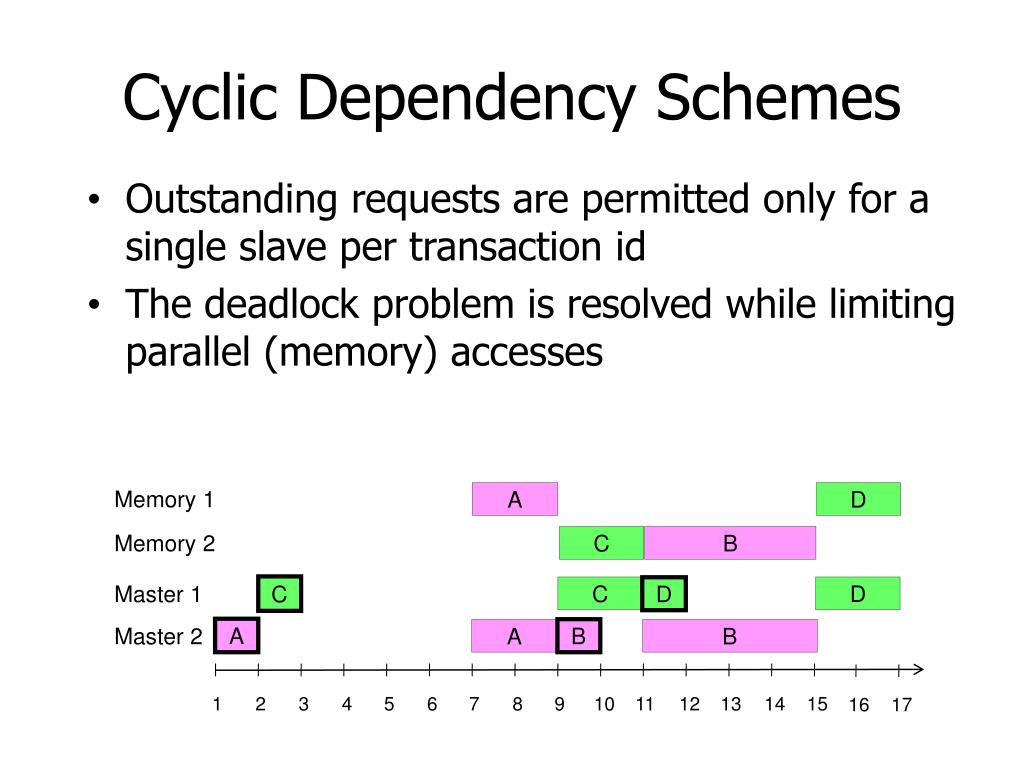 Cyclic Dependency Schemes

• Outstanding requests are permitted only for a single slave per transaction id

• The deadlock problem is resolved while limiting parallel (memory) accesses

Memory 1 A D

Memory 2 C B

Master 1 C C D D

Master 2 A A B B

1 2 3 4 5 6 7 8 9 10 11 12 13 14 15 16 17